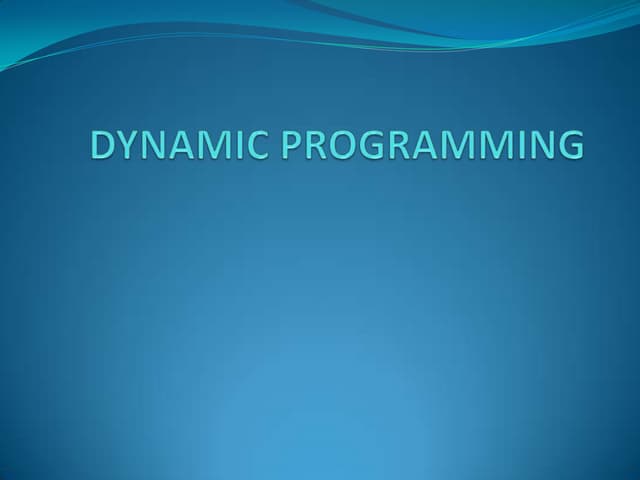 DYNAMIC PROGRAMMING